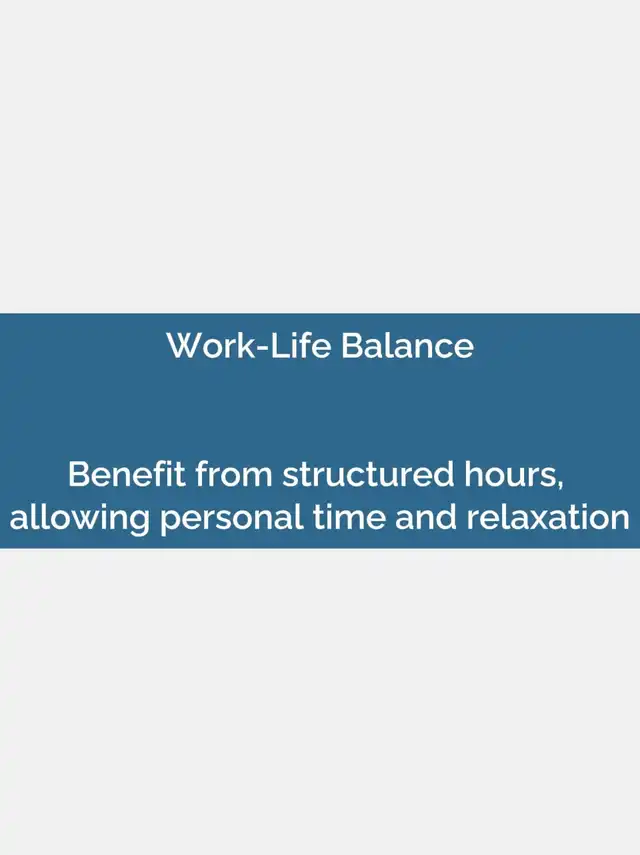 Work-Life Balance

Benefit from structured hours, allowing personal time and relaxation